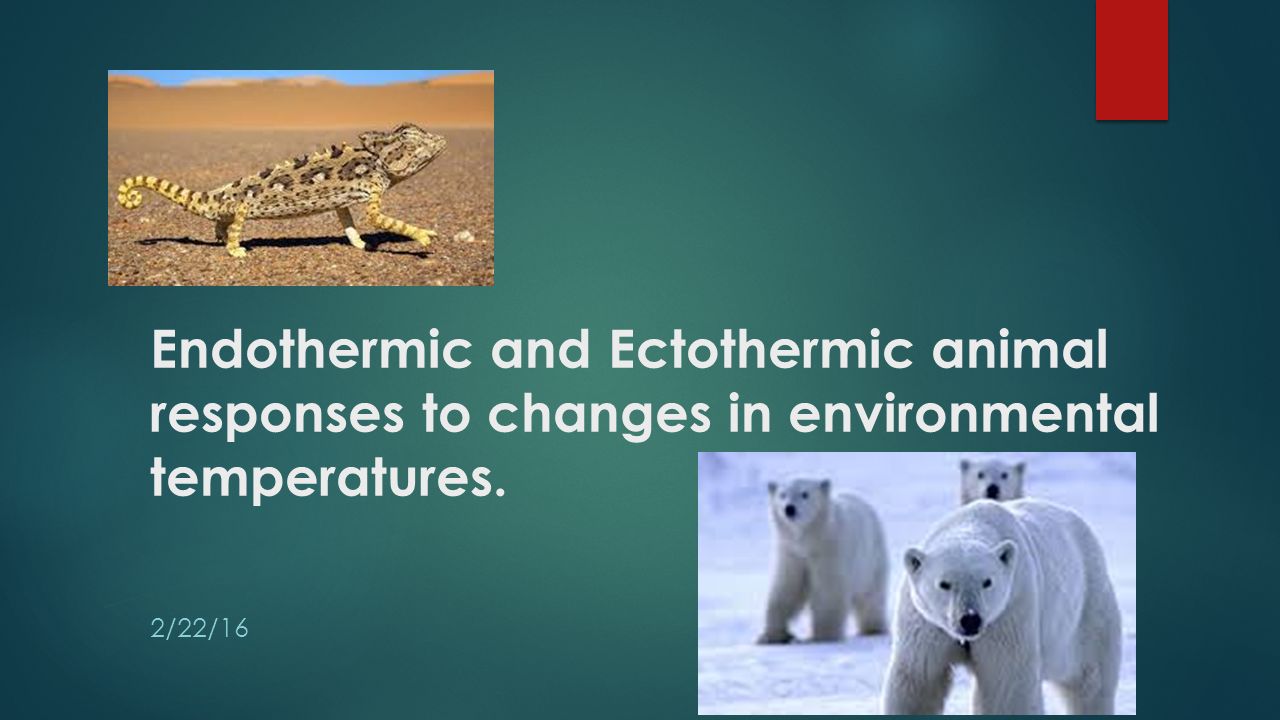 Endothermic and Ectothermic animal responses to changes in environmental temperatures.

2/22/16